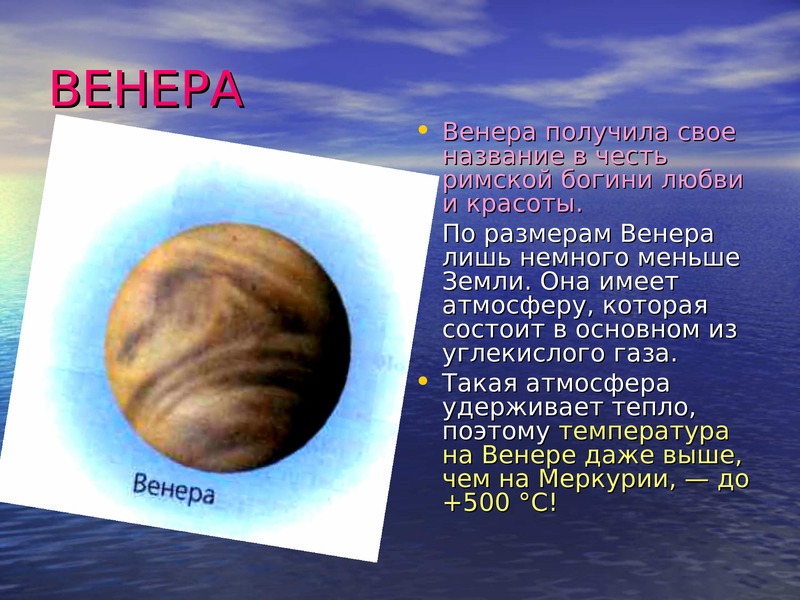 ВЕНЕРА

Венера

• Венера получила свое название в честь римской богини любви и красоты.

По размерам Венера лишь немного меньше Земли. Она имеет атмосферу, которая состоит в основном из углекислого газа.

• Такая атмосфера удерживает тепло, поэтому температура на Венере даже выше, чем на Меркурии, — до +500 °С!